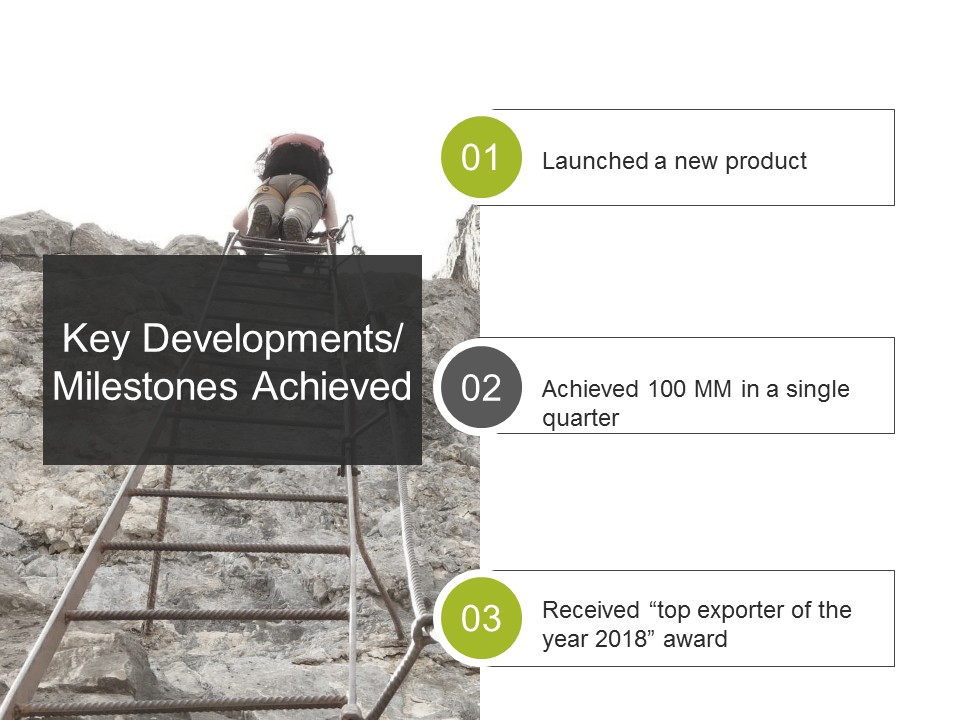 Key Developments/ Milestones Achieved

01

Launched a new product

02

Achieved 100 MM in a single quarter

03

Received “top exporter of the year 2018” award